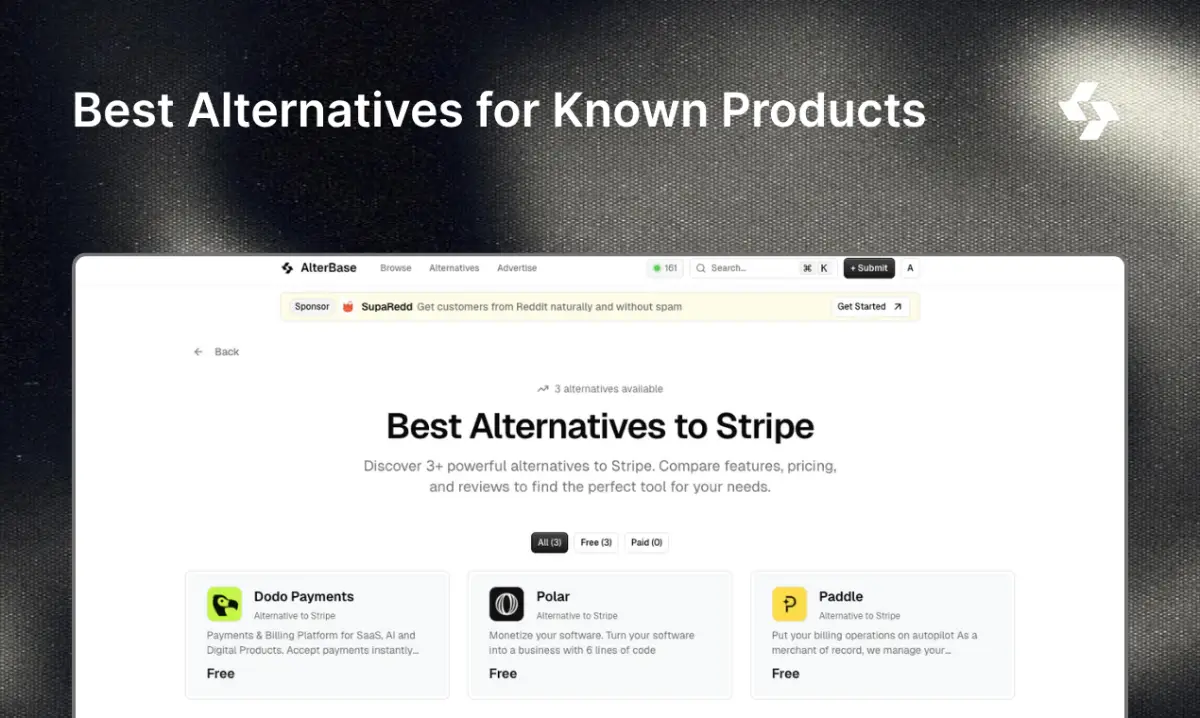 Best Alternatives for Known Products

AlterBase Browse Alternatives Advertise

161 Search... ⌘ K + Submit A

Sponsor SupaRedd Get customers from Reddit naturally and without spam Get Started

Back

3 alternatives available

Best Alternatives to Stripe

Discover 3+ powerful alternatives to Stripe. Compare features, pricing, and reviews to find the perfect tool for your needs.

All (3) Free (3) Paid (0)

Dodo Payments
Alternative to Stripe
Payments & Billing Platform for SaaS, AI and Digital Products. Accept payments instantly...
Free

Polar
Alternative to Stripe
Monetize your software. Turn your software into a business with 6 lines of code
Free

Paddle
Alternative to Stripe
Put your billing operations on autopilot As a merchant of record, we manage your...
Free